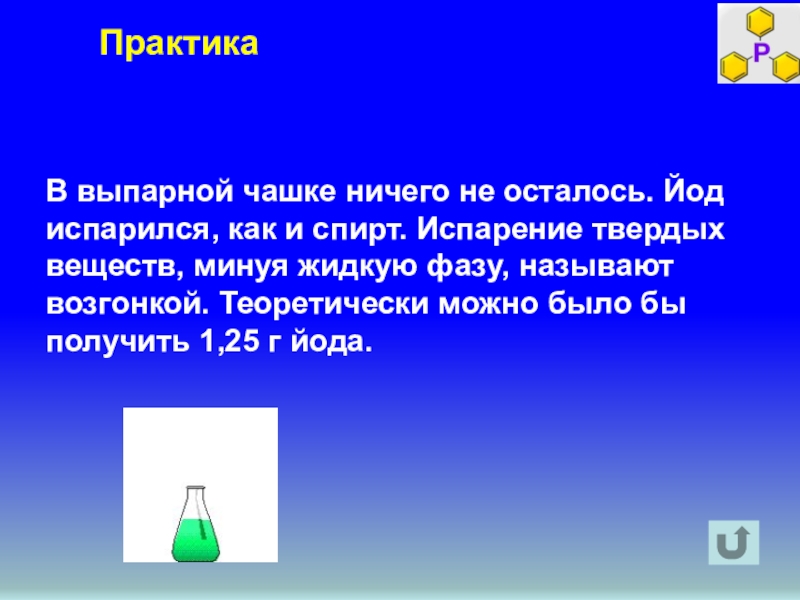 Практика

P

В выпарной чашке ничего не осталось. Йод испарился, как и спирт. Испарение твердых веществ, минуя жидкую фазу, называют возгонкой. Теоретически можно было бы получить 1,25 г йода.